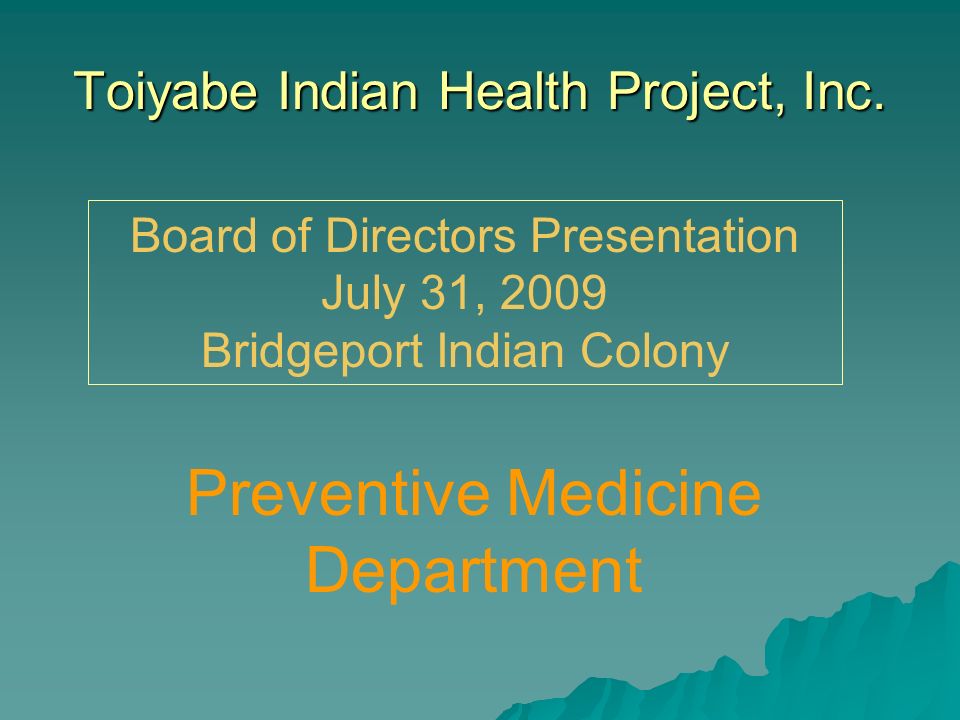 Toiyabe Indian Health Project, Inc.

Board of Directors Presentation
July 31, 2009
Bridgeport Indian Colony

Preventive Medicine Department